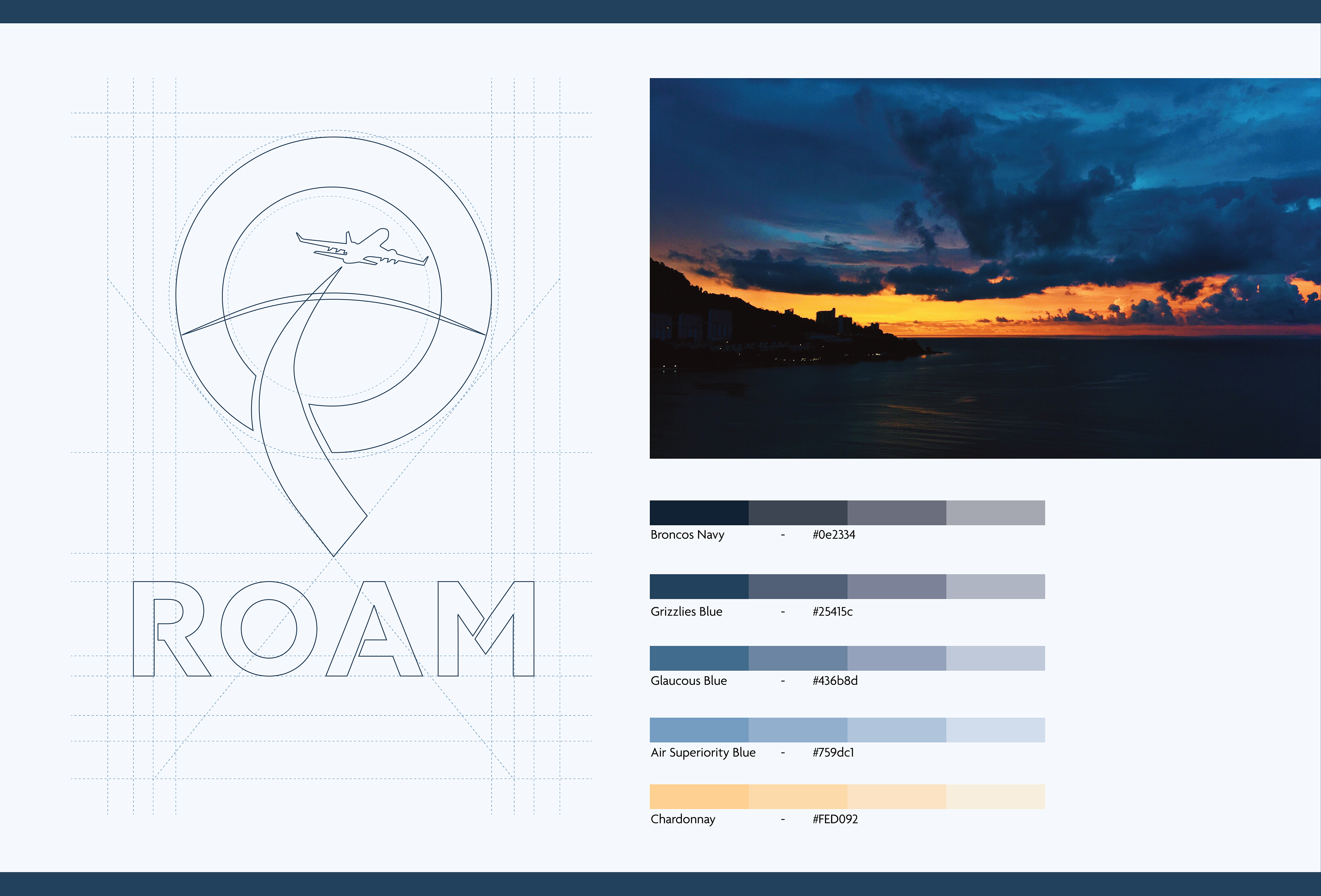 ROAM

Broncos Navy - #0e2334

Grizzlies Blue - #25415c

Glaucous Blue - #436b8d

Air Superiority Blue - #759dc1

Chardonnay - #FED092